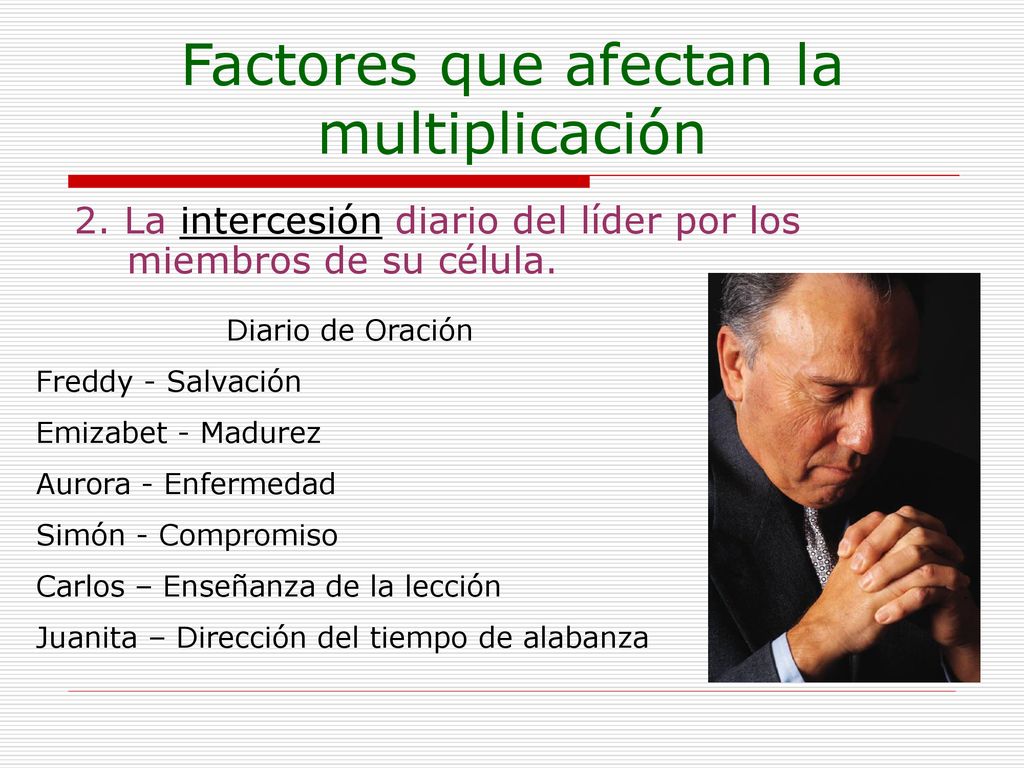 Factores que afectan la multiplicación

2. La intercesión diario del líder por los miembros de su célula.

Diario de Oración

Freddy - Salvación

Emizabet - Madurez

Aurora - Enfermedad

Simón - Compromiso

Carlos – Enseñanza de la lección

Juanita – Dirección del tiempo de alabanza